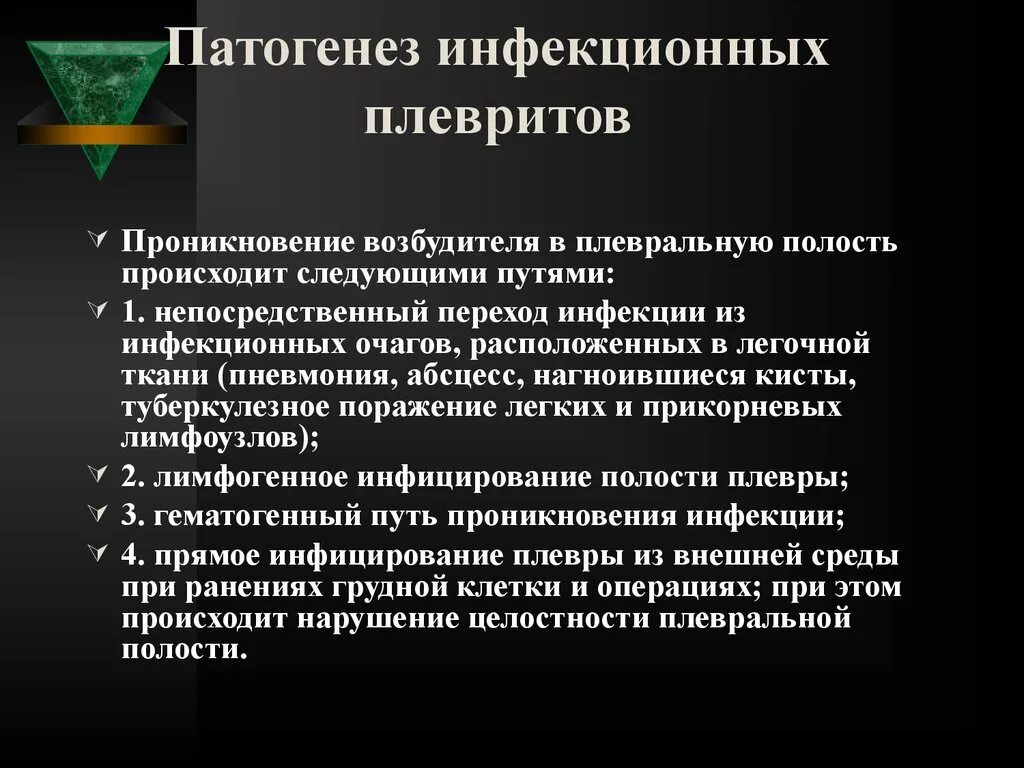 Патогенез инфекционных плевритов

Проникновение возбудителя в плевральную полость происходит следующими путями:

1. непосредственный переход инфекции из инфекционных очагов, расположенных в легочной ткани (пневмония, абсцесс, нагноившиеся кисты, туберкулезное поражение легких и прикорневых лимфоузлов);

2. лимфогенное инфицирование полости плевры;

3. гематогенный путь проникновения инфекции;

4. прямое инфицирование плевры из внешней среды при ранениях грудной клетки и операциях; при этом происходит нарушение целостности плевральной полости.